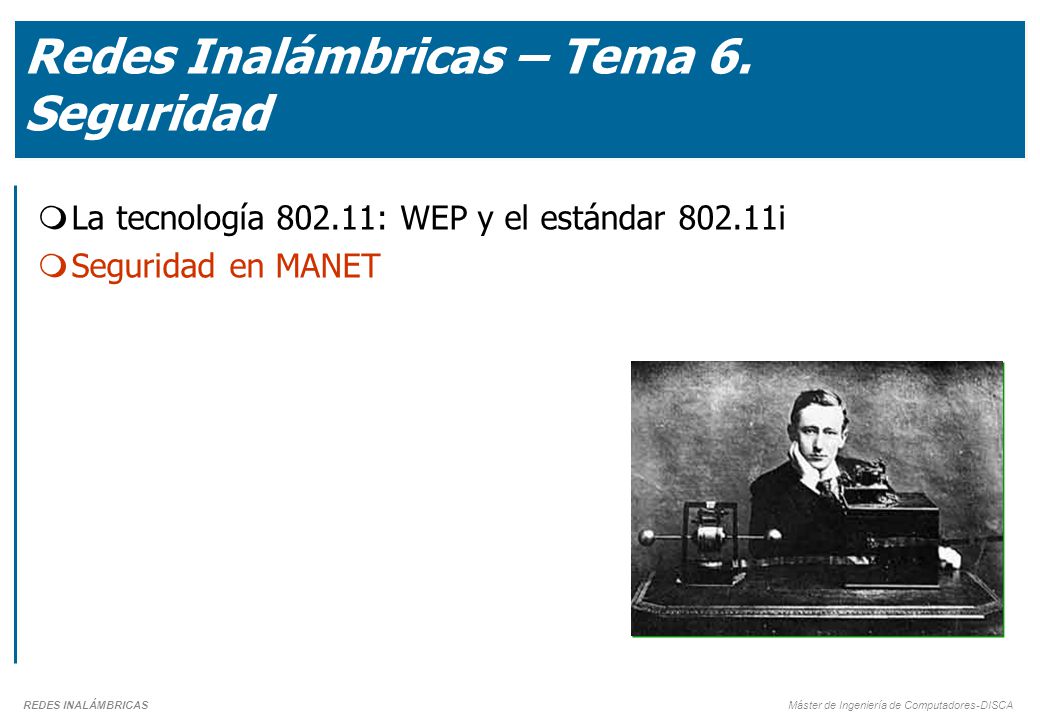 Redes Inalámbricas – Tema 6. Seguridad

La tecnología 802.11: WEP y el estándar 802.11i
Seguridad en MANET

REDES INALÁMBRICAS

Máster de Ingeniería de Computadores-DISCA